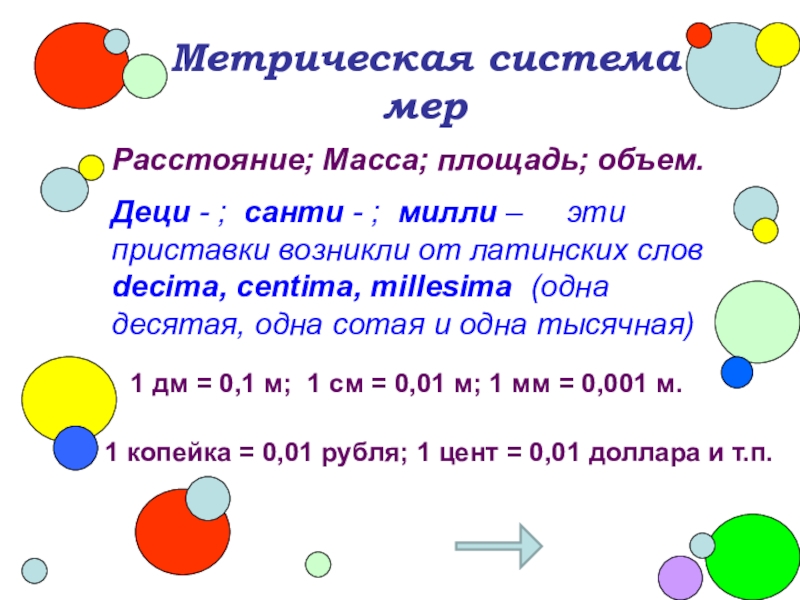 Метрическая система мер

Расстояние; Масса; площадь; объем.

Деци - ; санти - ; милли – эти приставки возникли от латинских слов decima, centima, millesima (одна десятая, одна сотая и одна тысячная)

1 дм = 0,1 м; 1 см = 0,01 м; 1 мм = 0,001 м.

1 копейка = 0,01 рубля; 1 цент = 0,01 доллара и т.п.